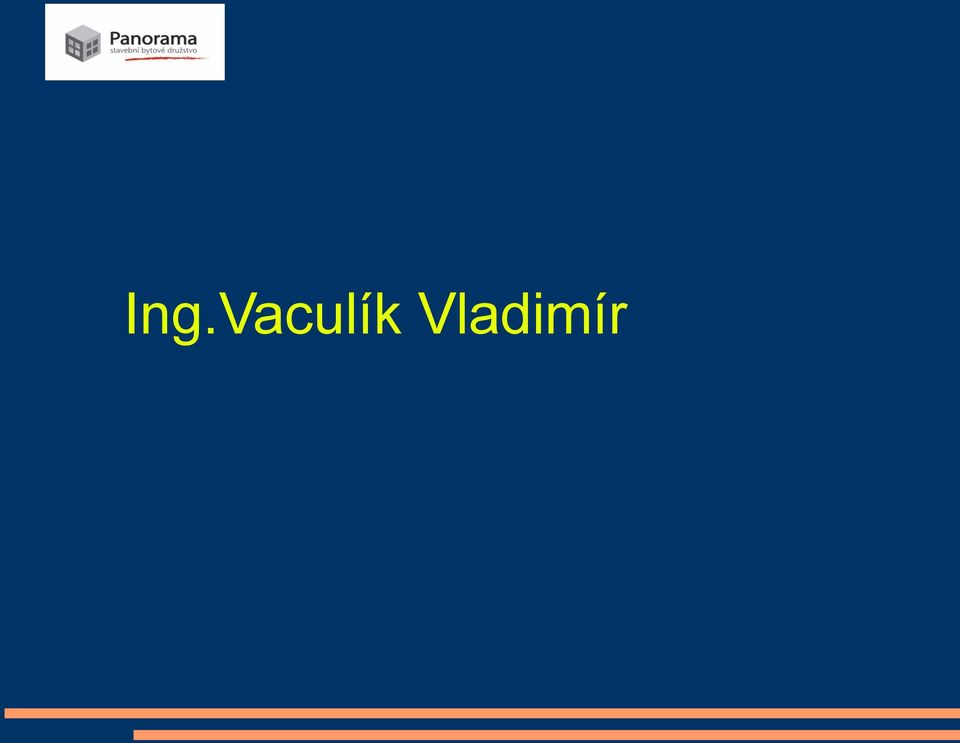 Panorama
stavební bytové družstvo

Ing.Vaculík Vladimír